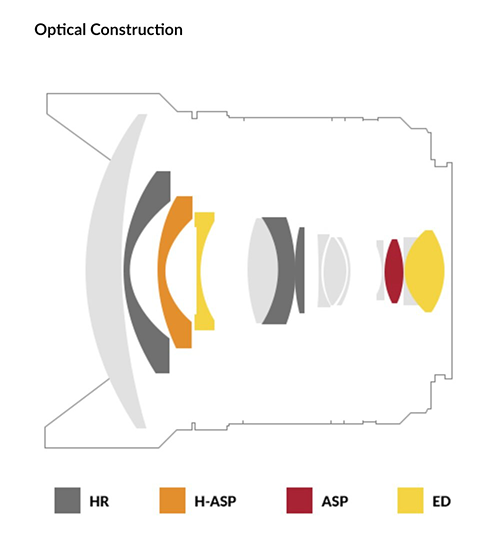 Optical Construction

HR H-ASP ASP ED